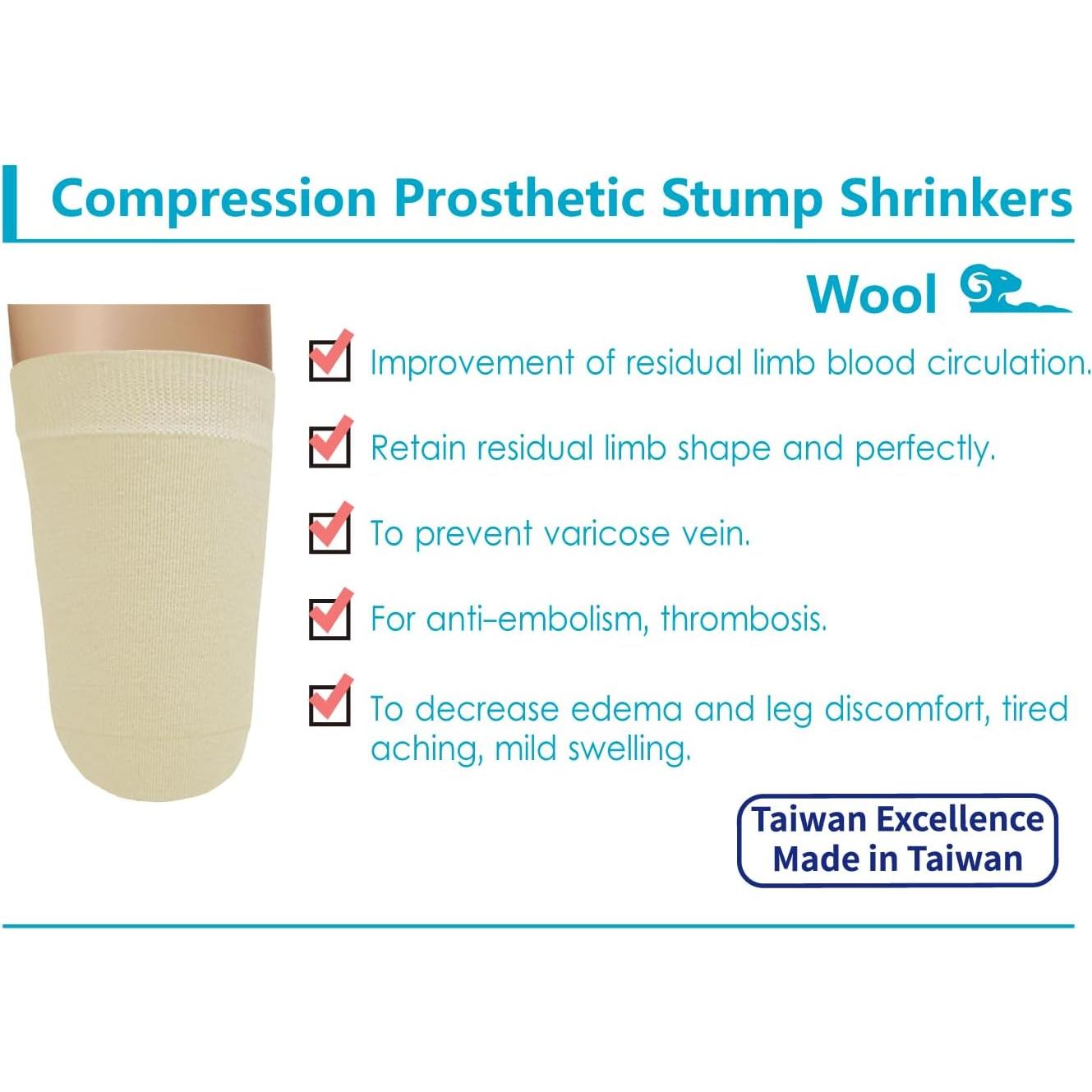 Compression Prosthetic Stump Shrinkers

Wool

Improvement of residual limb blood circulation.

Retain residual limb shape and perfectly.

To prevent varicose vein.

For anti-embolism, thrombosis.

To decrease edema and leg discomfort, tired aching, mild swelling.

Taiwan Excellence
Made in Taiwan